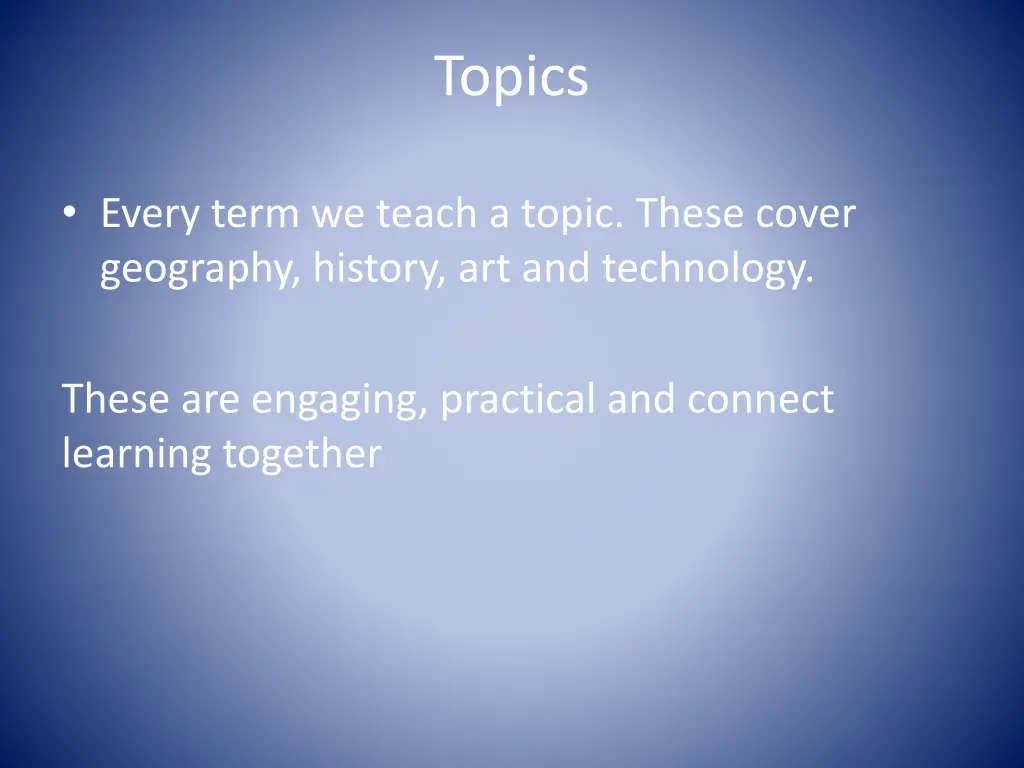 Topics

• Every term we teach a topic. These cover geography, history, art and technology.

These are engaging, practical and connect learning together